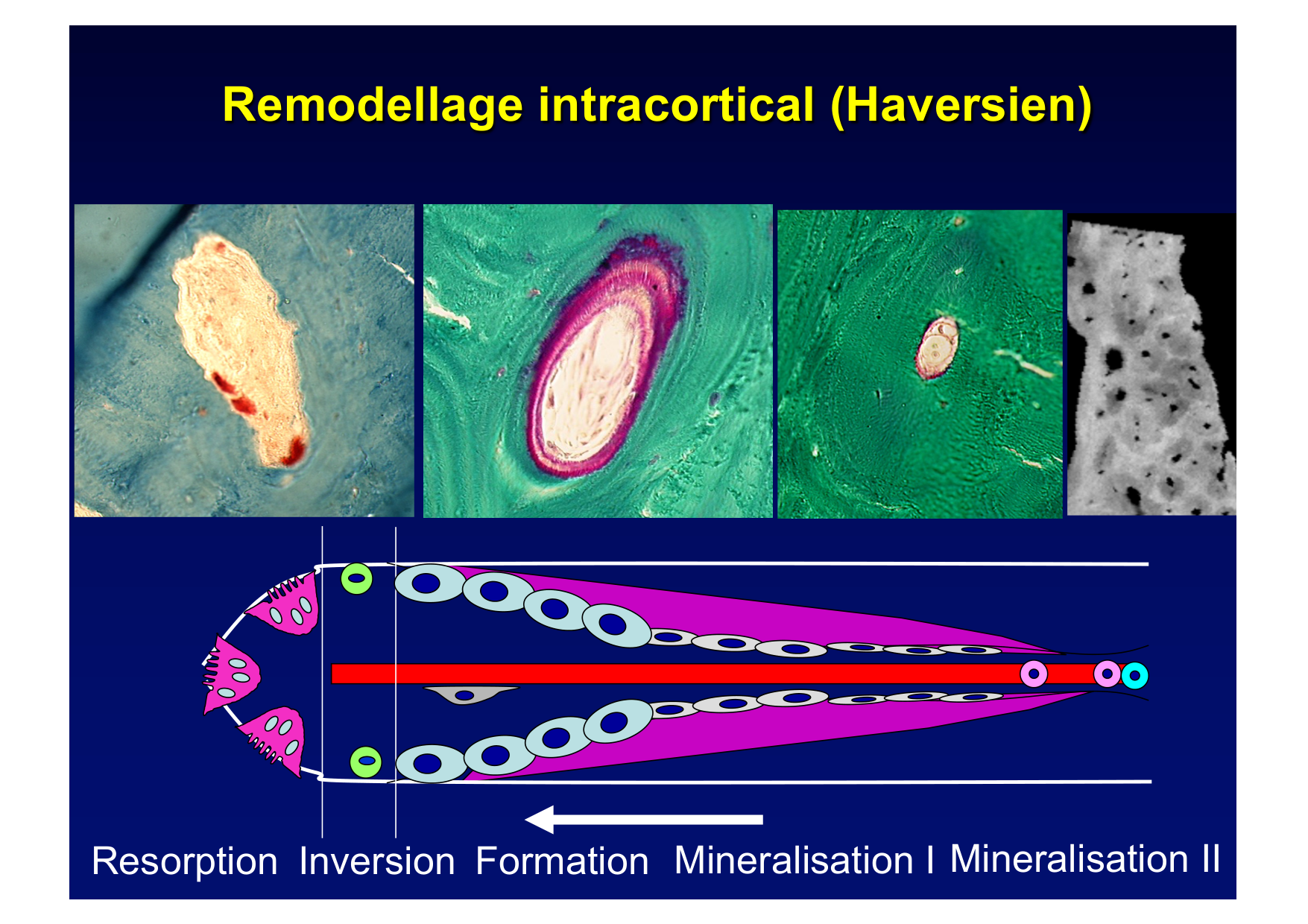 Remodellage intracortical (Haversien)

Resorption Inversion Formation Mineralisation I Mineralisation II